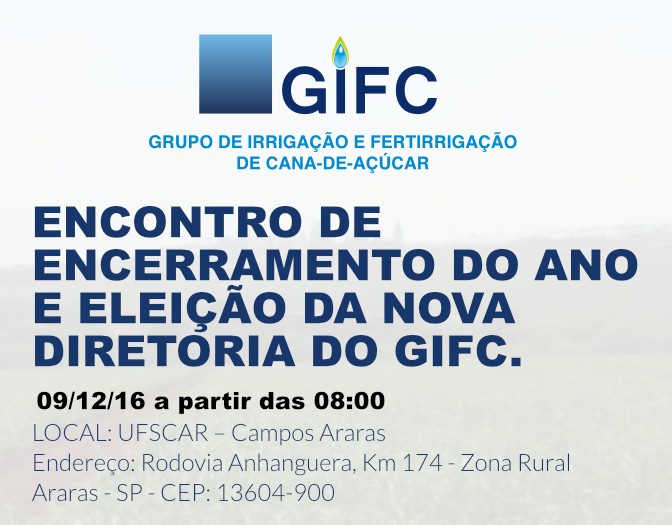 GIFC

GRUPO DE IRRIGAÇÃO E FERTIRRIGAÇÃO DE CANA-DE-AÇÚCAR

ENCONTRO DE ENCERRAMENTO DO ANO E ELEIÇÃO DA NOVA DIRETORIA DO GIFC.

09/12/16 a partir das 08:00

LOCAL: UFSCAR – Campos Araras
Endereço: Rodovia Anhanguera, Km 174 - Zona Rural
Araras - SP - CEP: 13604-900